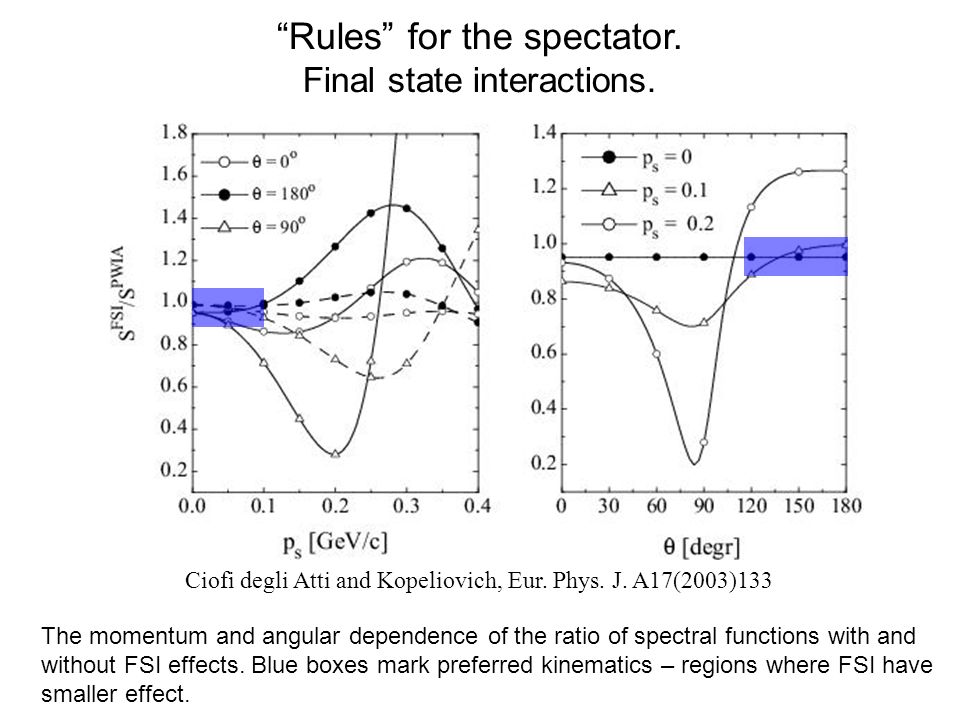 “Rules” for the spectator.
Final state interactions.

1.8
1.6
1.4
1.2
1.0
0.8
0.6
0.4
0.2

$\theta = 0^o$
$\theta = 180^o$
$\theta = 90^o$

$S^{FSI}/S^{PWIA}$

0.0 0.1 0.2 0.3 0.4

$p_s$ [GeV/c]

1.4
1.2
1.0
0.8
0.6
0.4
0.2

$p_s = 0$
$p_s = 0.1$
$p_s = 0.2$

0 30 60 90 120 150 180

$\theta$ [degr]

Ciofi degli Atti and Kopeliovich, Eur. Phys. J. A17(2003)133

The momentum and angular dependence of the ratio of spectral functions with and without FSI effects. Blue boxes mark preferred kinematics – regions where FSI have smaller effect.